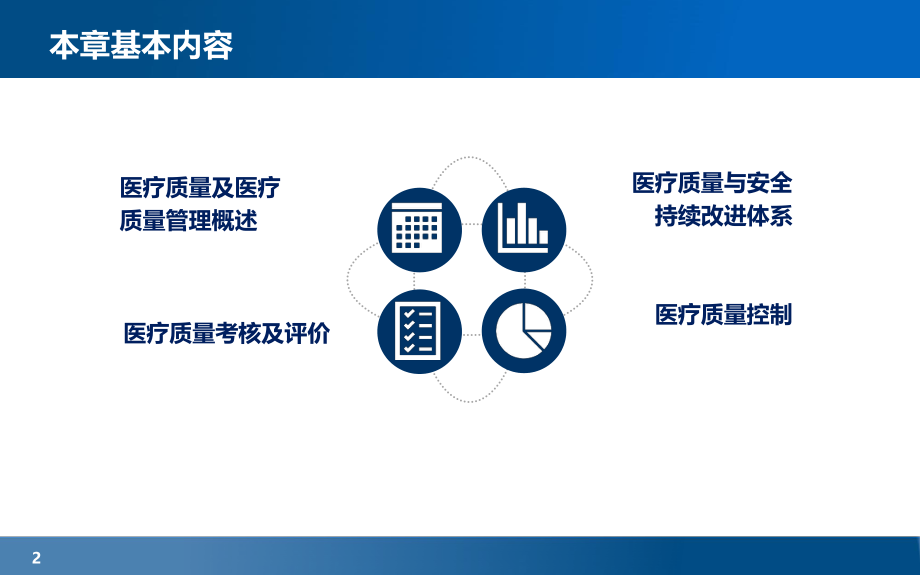 本章基本内容

医疗质量及医疗质量管理概述

医疗质量与安全持续改进体系

医疗质量考核及评价

医疗质量控制

2